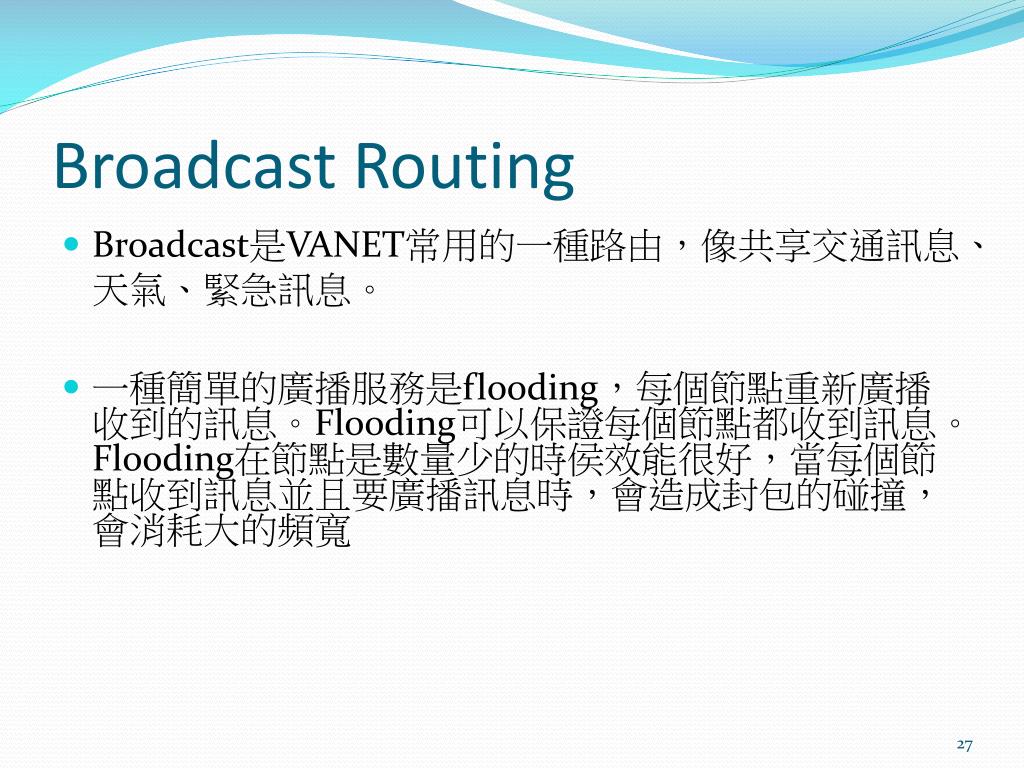 Broadcast Routing

Broadcast是VANET常用的一種路由，像共享交通訊息、天氣、緊急訊息。

一種簡單的廣播服務是flooding，每個節點重新廣播收到的訊息。Flooding可以保證每個節點都收到訊息。Flooding在節點是數量少的時侯效能很好，當每個節點收到訊息並且要廣播訊息時，會造成封包的碰撞，會消耗大的頻寬

27